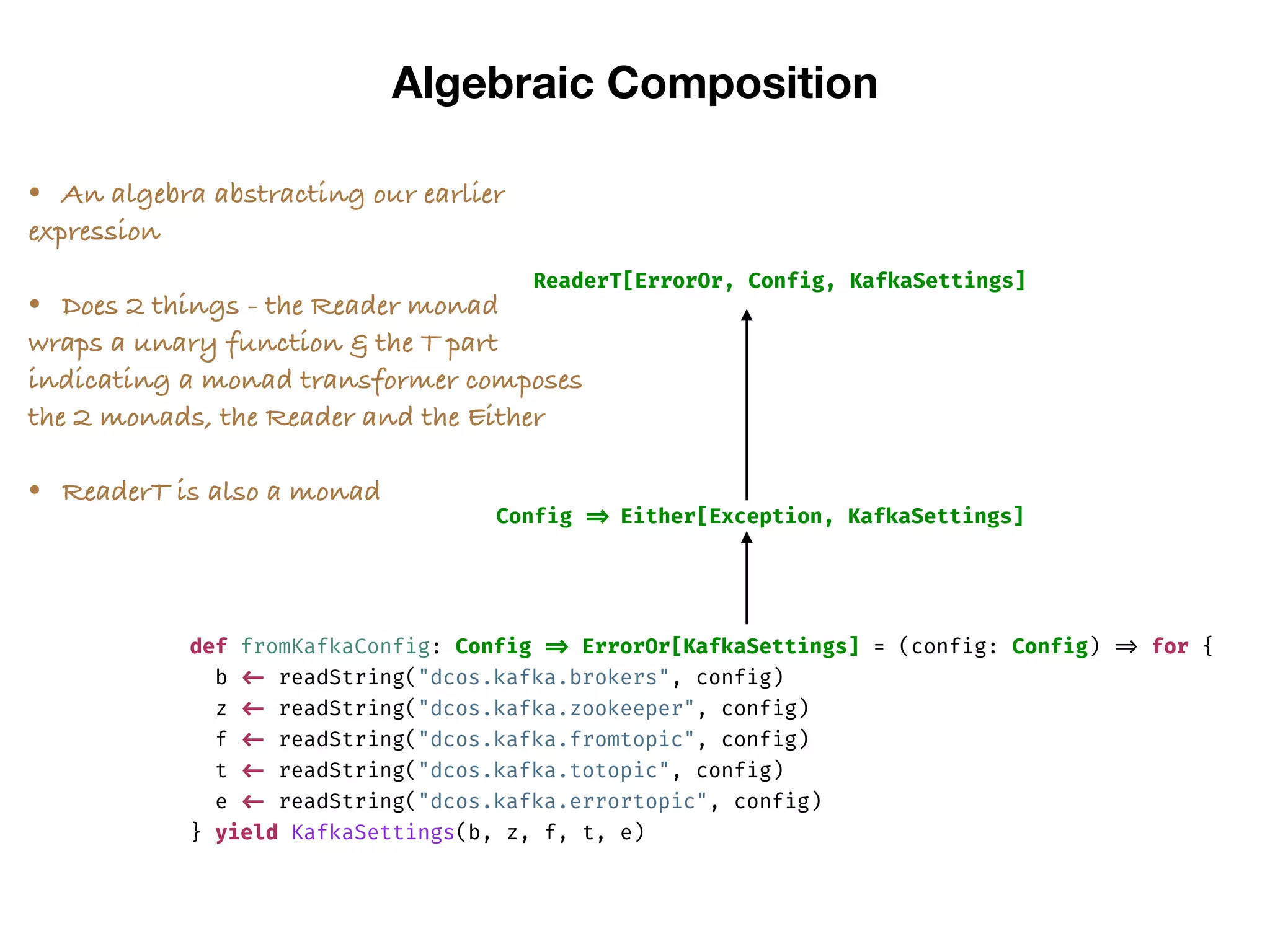 Algebraic Composition

• An algebra abstracting our earlier expression

• Does 2 things - the Reader monad wraps a unary function & the T part indicating a monad transformer composes the 2 monads, the Reader and the Either

• ReaderT is also a monad

ReaderT[ErrorOr, Config, KafkaSettings]

Config ⇒ Either[Exception, KafkaSettings]

def fromKafkaConfig: Config ⇒ ErrorOr[KafkaSettings] = (config: Config) ⇒ for {
  b ← readString("dcos.kafka.brokers", config)
  z ← readString("dcos.kafka.zookeeper", config)
  f ← readString("dcos.kafka.fromtopic", config)
  t ← readString("dcos.kafka.totopic", config)
  e ← readString("dcos.kafka.errortopic", config)
} yield KafkaSettings(b, z, f, t, e)